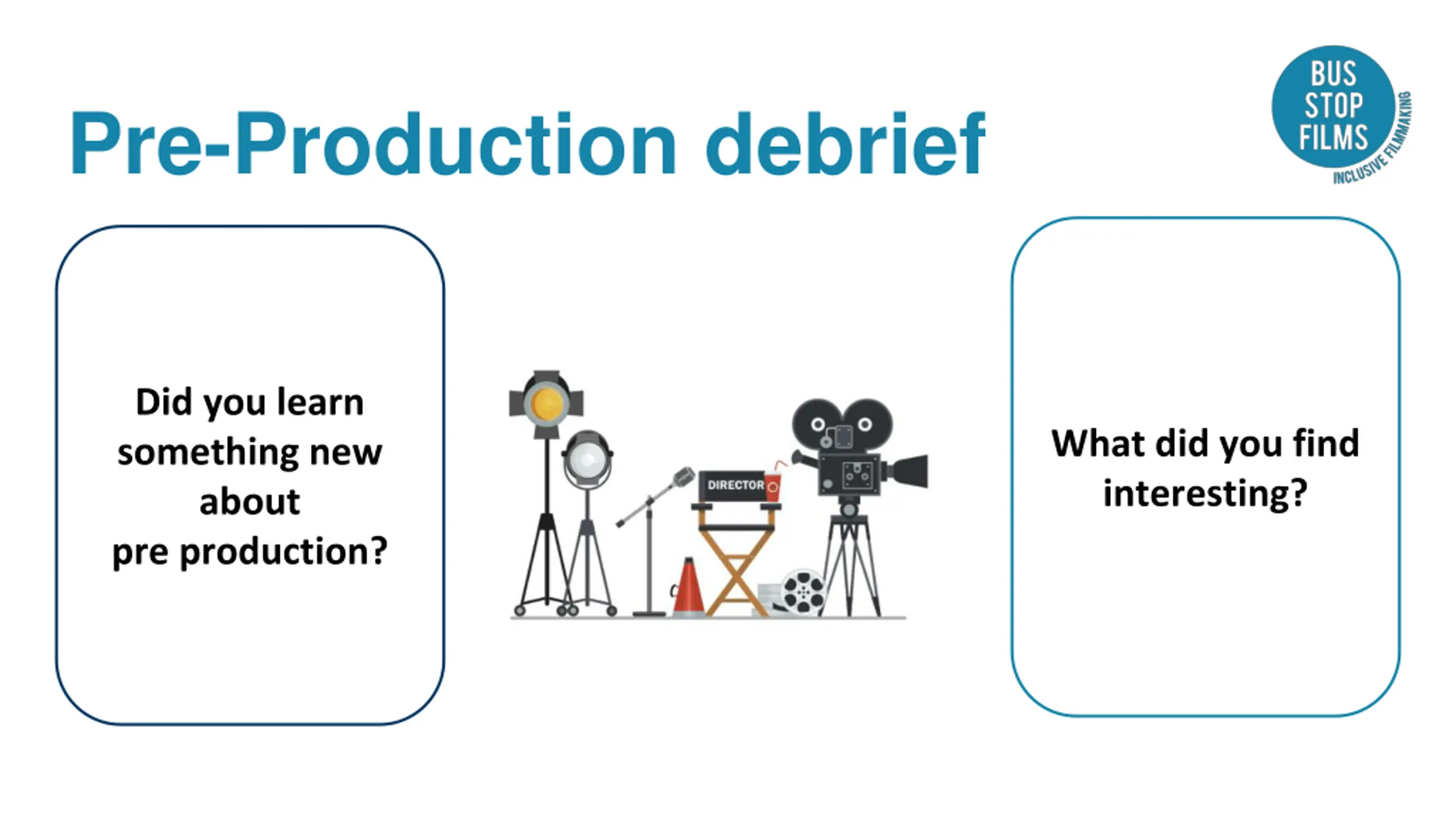 Pre-Production debrief

BUS STOP FILMS
INCLUSIVE FILMMAKING

Did you learn something new about pre production?

DIRECTOR

What did you find interesting?